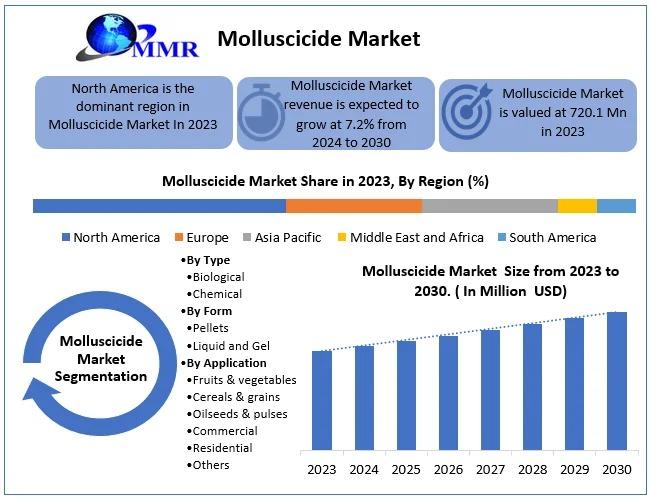 MMR

Molluscicide Market

North America is the dominant region in Molluscicide Market In 2023

Molluscicide Market revenue is expected to grow at 7.2% from 2024 to 2030

Molluscicide Market is valued at 720.1 Mn in 2023

Molluscicide Market Share in 2023, By Region (%)

North America Europe Asia Pacific Middle East and Africa South America

Molluscicide Market Segmentation

•By Type
•Biological
•Chemical
•By Form
•Pellets
•Liquid and Gel
•By Application
•Fruits & vegetables
•Cereals & grains
•Oilseeds & pulses
•Commercial
•Residential
•Others

Molluscicide Market Size from 2023 to 2030. ( In Million USD)

2023 2024 2025 2026 2027 2028 2029 2030